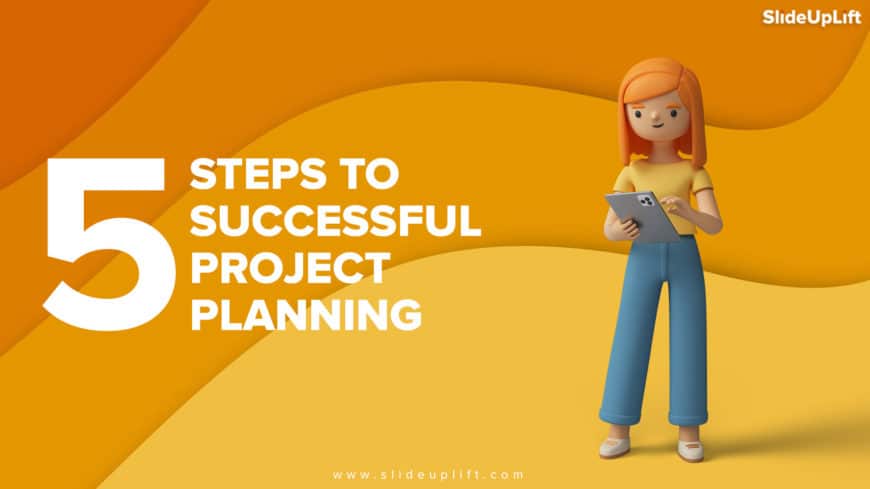 SlideUpLift

5 STEPS TO SUCCESSFUL PROJECT PLANNING

www.slideuplift.com